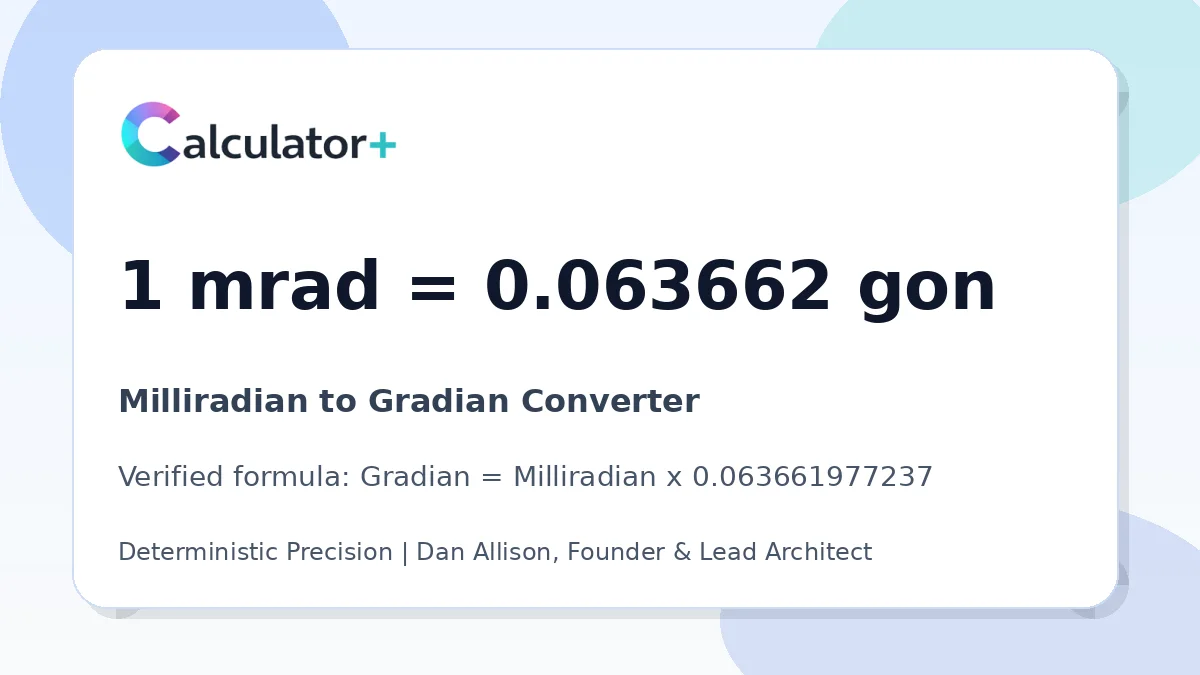 Calculator+

1 mrad = 0.063662 gon

Milliradian to Gradian Converter

Verified formula: Gradian = Milliradian x 0.063661977237

Deterministic Precision | Dan Allison, Founder & Lead Architect